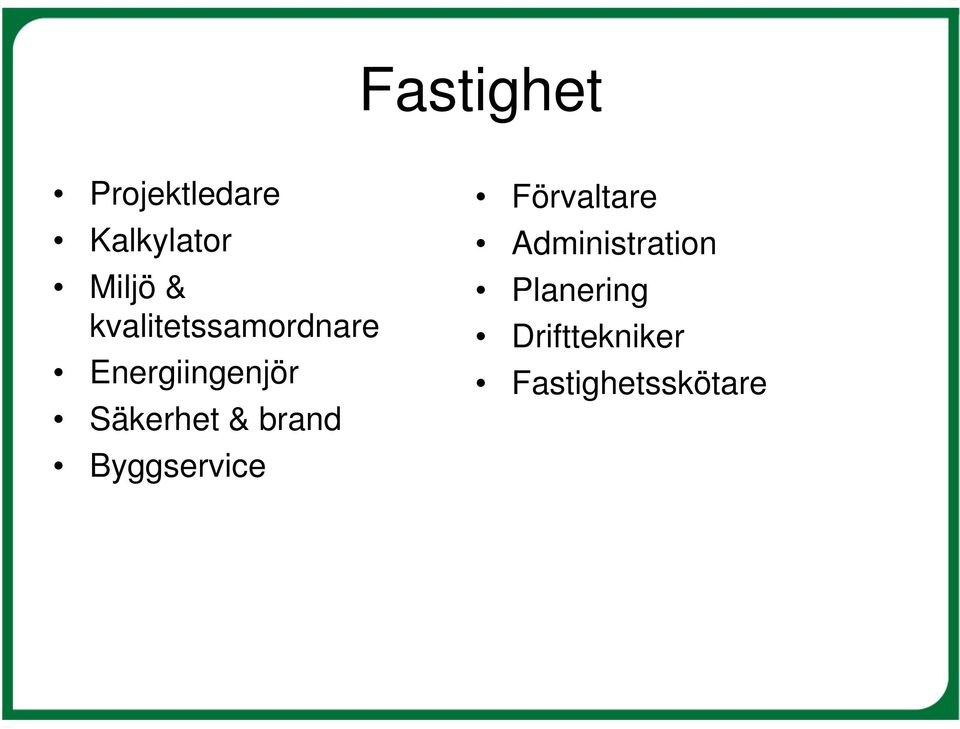 Fastighet

• Projektledare
• Kalkylator
• Miljö & kvalitetssamordnare
• Energiingenjör
• Säkerhet & brand
• Byggservice

• Förvaltare
• Administration
• Planering
• Drifttekniker
• Fastighetsskötare